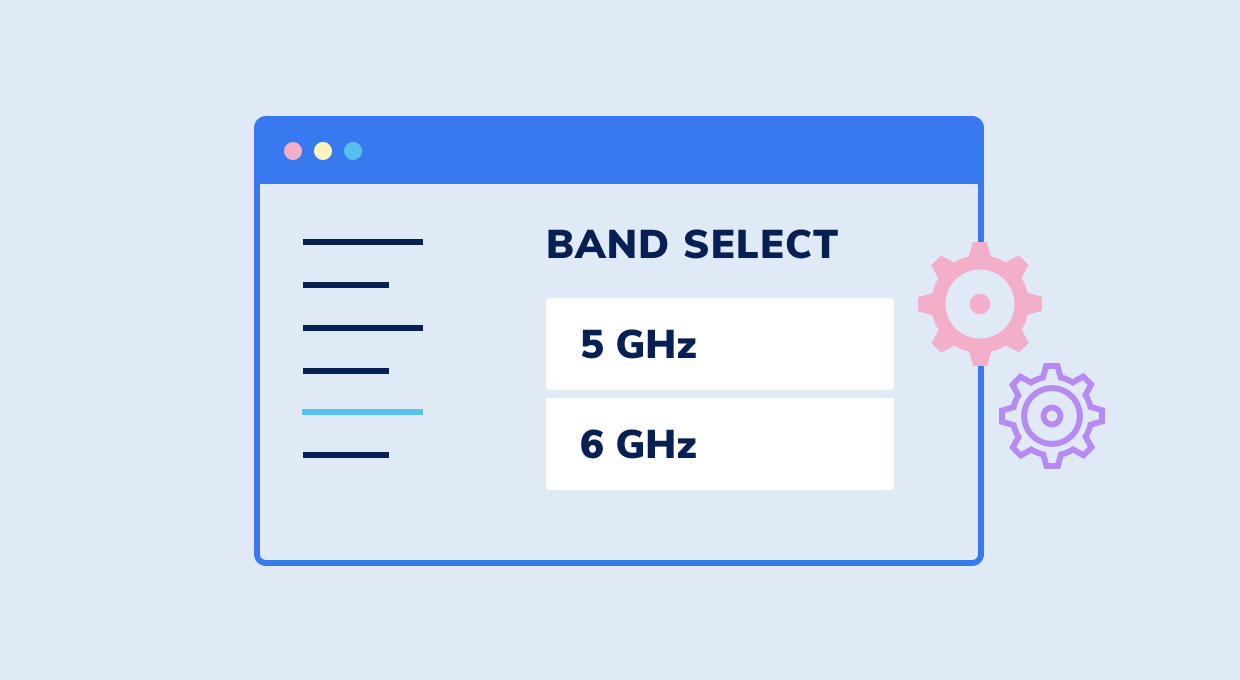 BAND SELECT

5 GHz

6 GHz